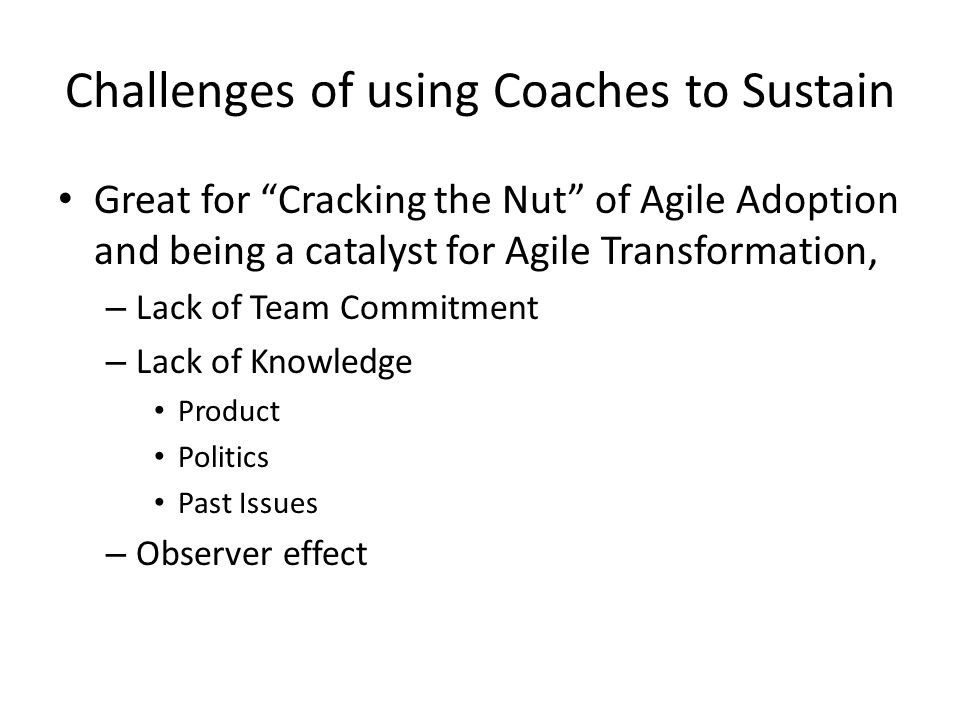 Challenges of using Coaches to Sustain

• Great for “Cracking the Nut” of Agile Adoption and being a catalyst for Agile Transformation,
– Lack of Team Commitment
– Lack of Knowledge
• Product
• Politics
• Past Issues
– Observer effect